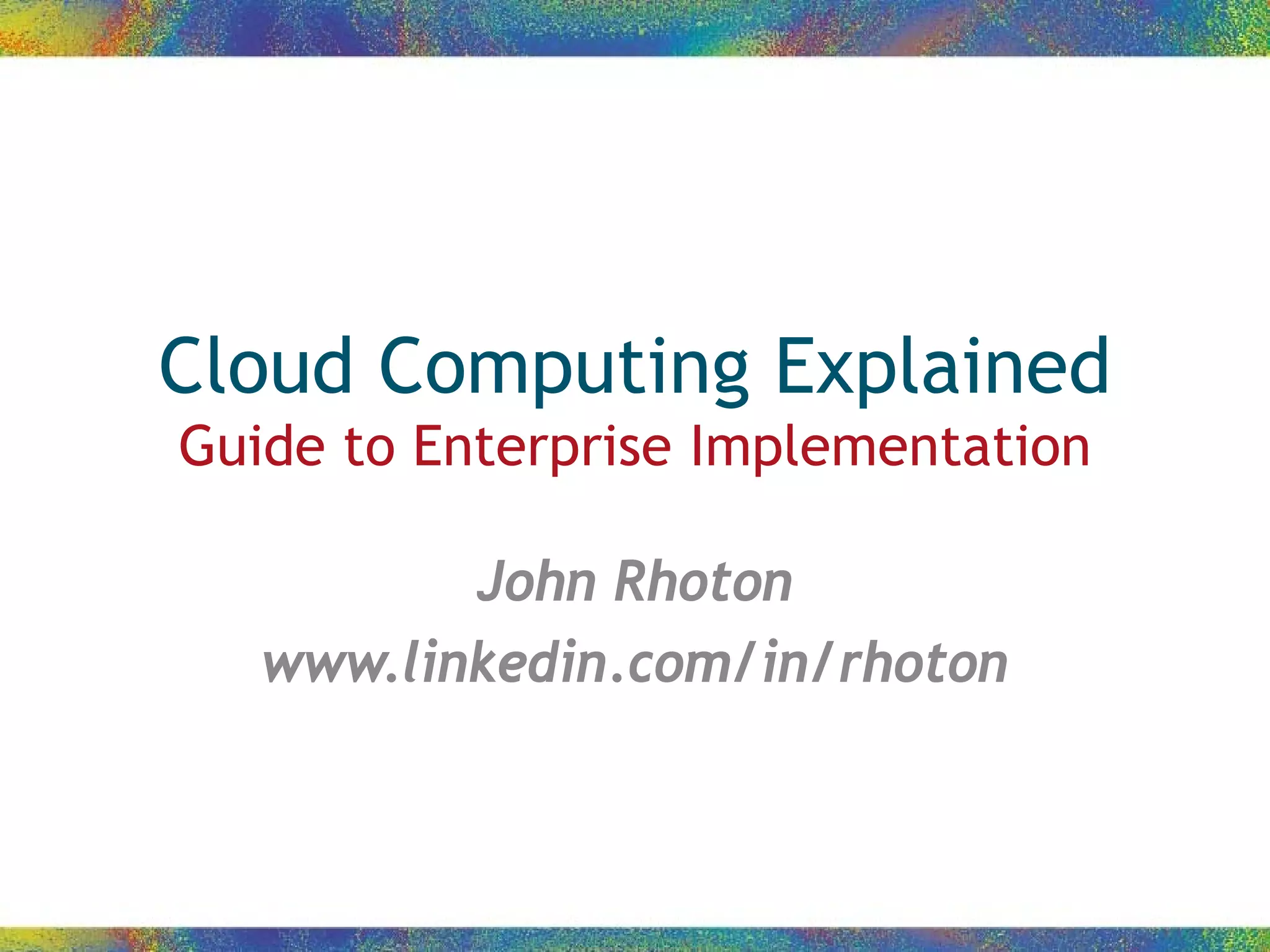 Cloud Computing Explained
Guide to Enterprise Implementation

John Rhoton
www.linkedin.com/in/rhoton